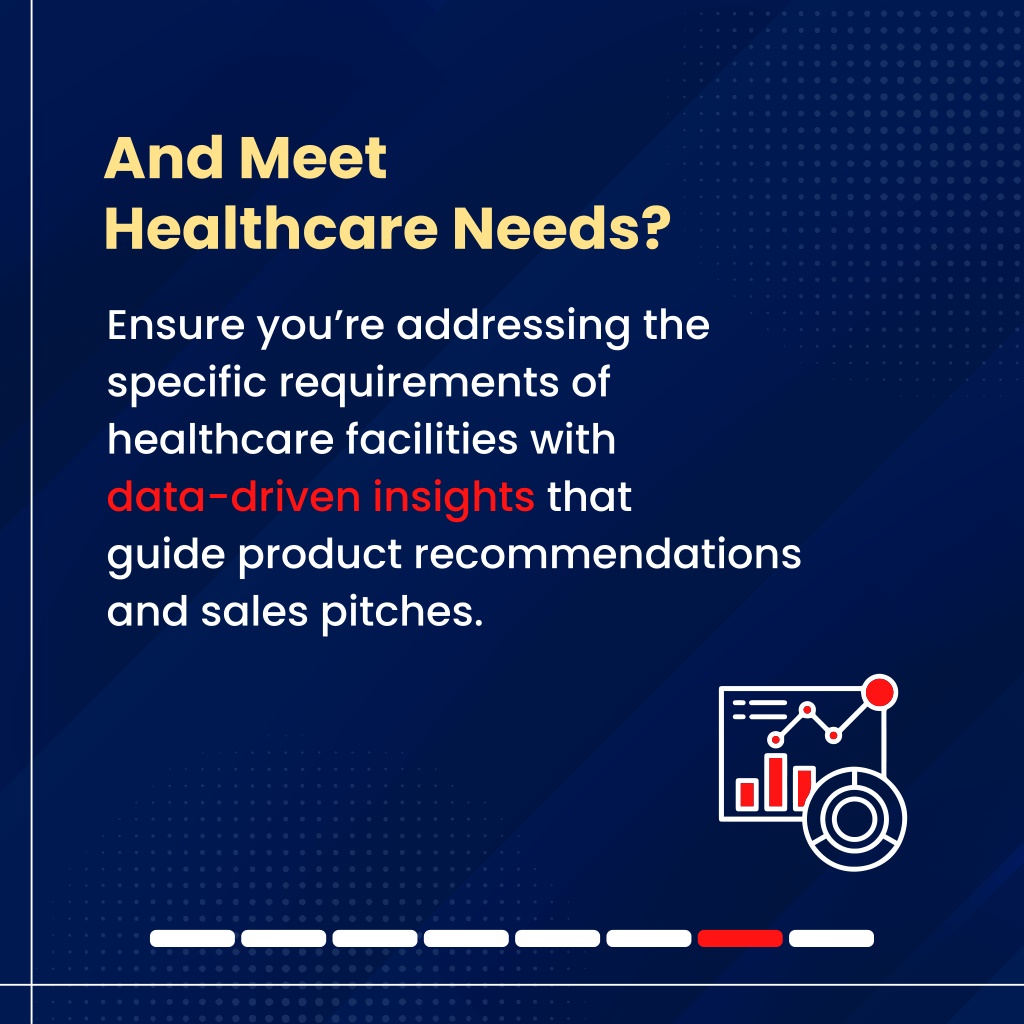 And Meet Healthcare Needs?

Ensure you’re addressing the specific requirements of healthcare facilities with data-driven insights that guide product recommendations and sales pitches.